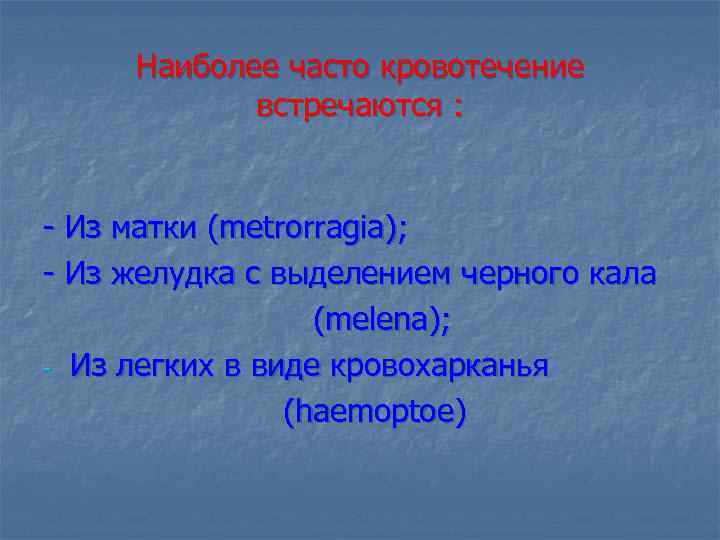 Наиболее часто кровотечение встречаются :

- Из матки (metrorragia);
- Из желудка с выделением черного кала (melena);
- Из легких в виде кровохарканья (haemoptoe)